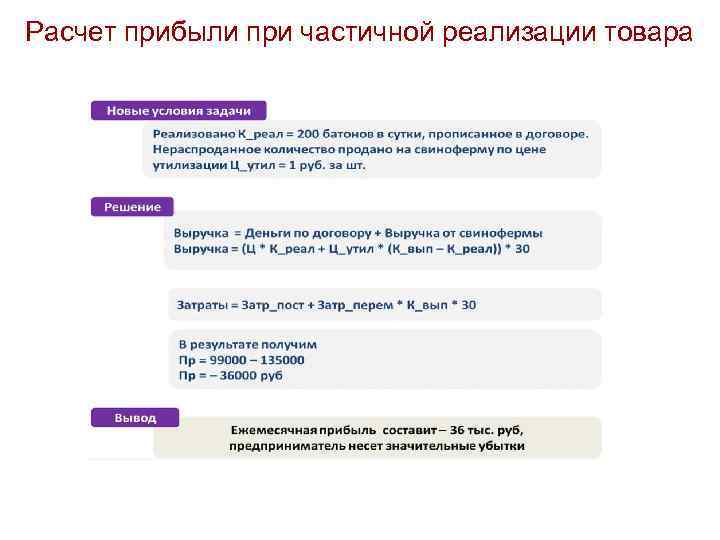 Расчет прибыли при частичной реализации товара

Новые условия задачи

Реализовано К_реал = 200 батонов в сутки, прописанное в договоре. Нераспроданное количество продано на свиноферму по цене утилизации Ц_утил = 1 руб. за шт.

Решение

Выручка = Деньги по договору + Выручка от свинофермы
Выручка = (Ц * К_реал + Ц_утил * (К_вып – К_реал)) * 30

Затраты = Затр_пост + Затр_перем * К_вып * 30

В результате получим
Пр = 99000 – 135000
Пр = – 36000 руб

Вывод

Ежемесячная прибыль составит – 36 тыс. руб, предприниматель несет значительные убытки